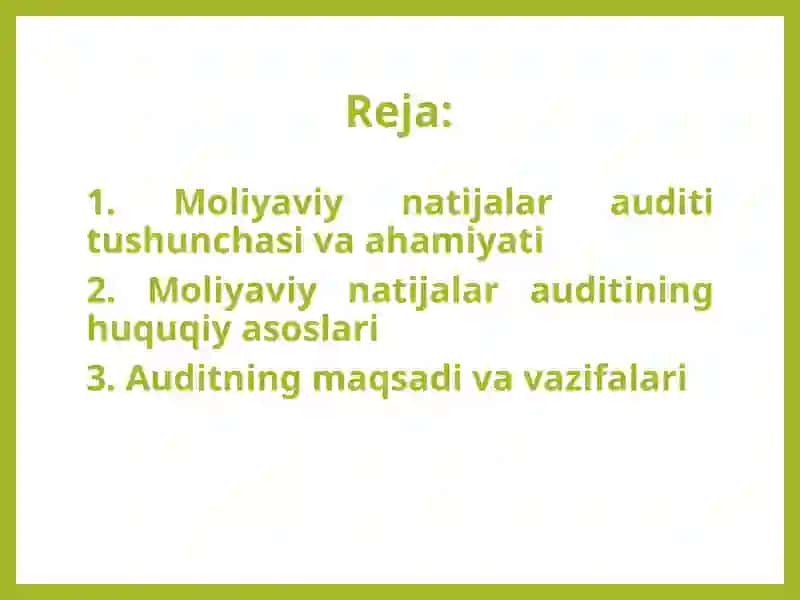 Reja:

1. Moliyaviy natijalar auditi tushunchasi va ahamiyati

2. Moliyaviy natijalar auditining huquqiy asoslari

3. Auditning maqsadi va vazifalari